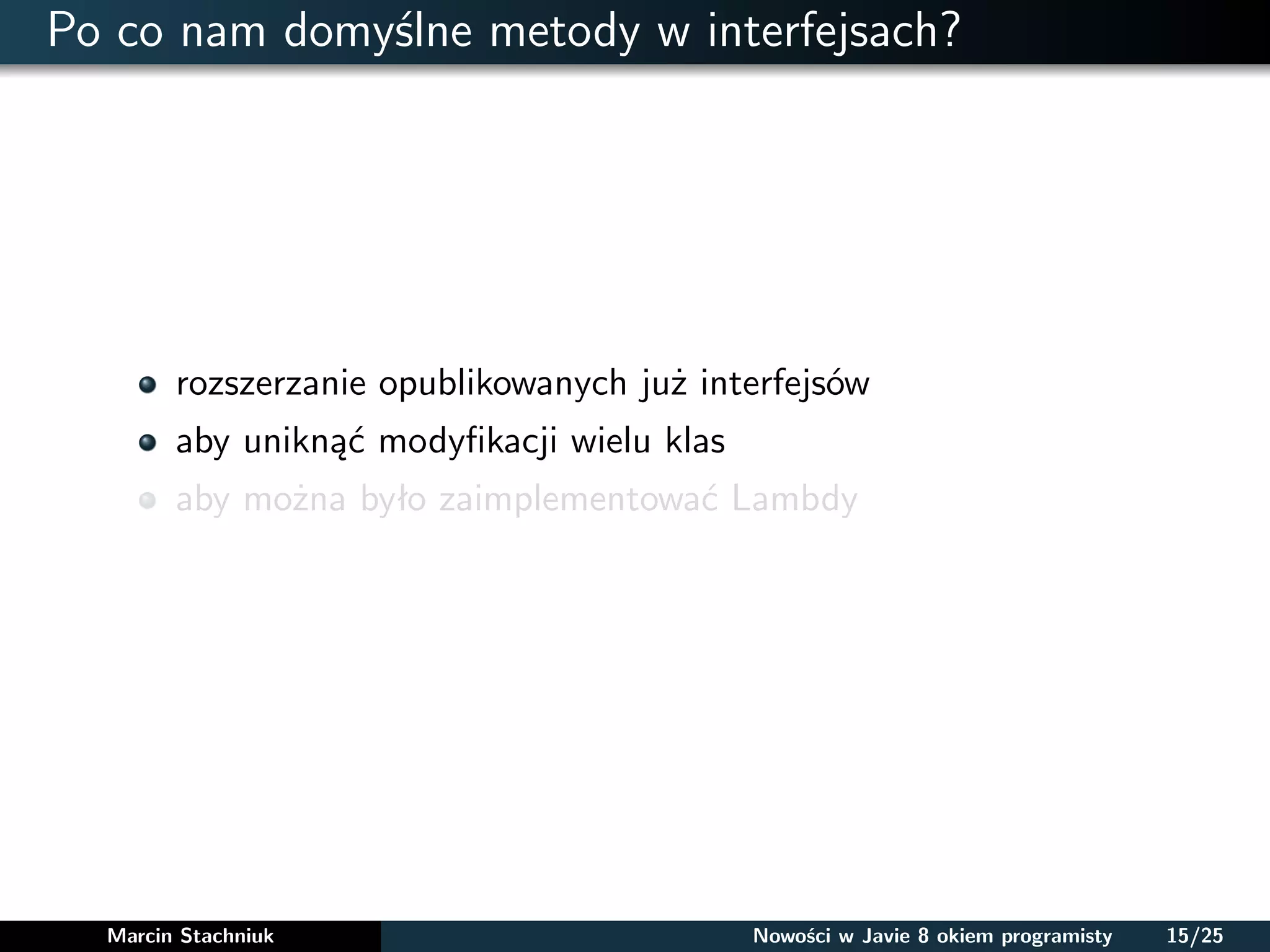 Po co nam domyślne metody w interfejsach?

- rozszerzanie opublikowanych już interfejsów
- aby uniknąć modyfikacji wielu klas
- aby można było zaimplementować Lambdy

Marcin Stachniuk

Nowości w Javie 8 okiem programisty 15/25